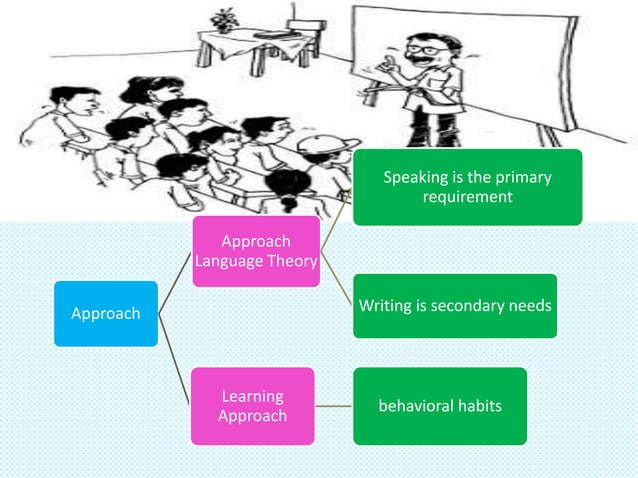 Approach

Approach Language Theory

Speaking is the primary requirement

Writing is secondary needs

Learning Approach

behavioral habits